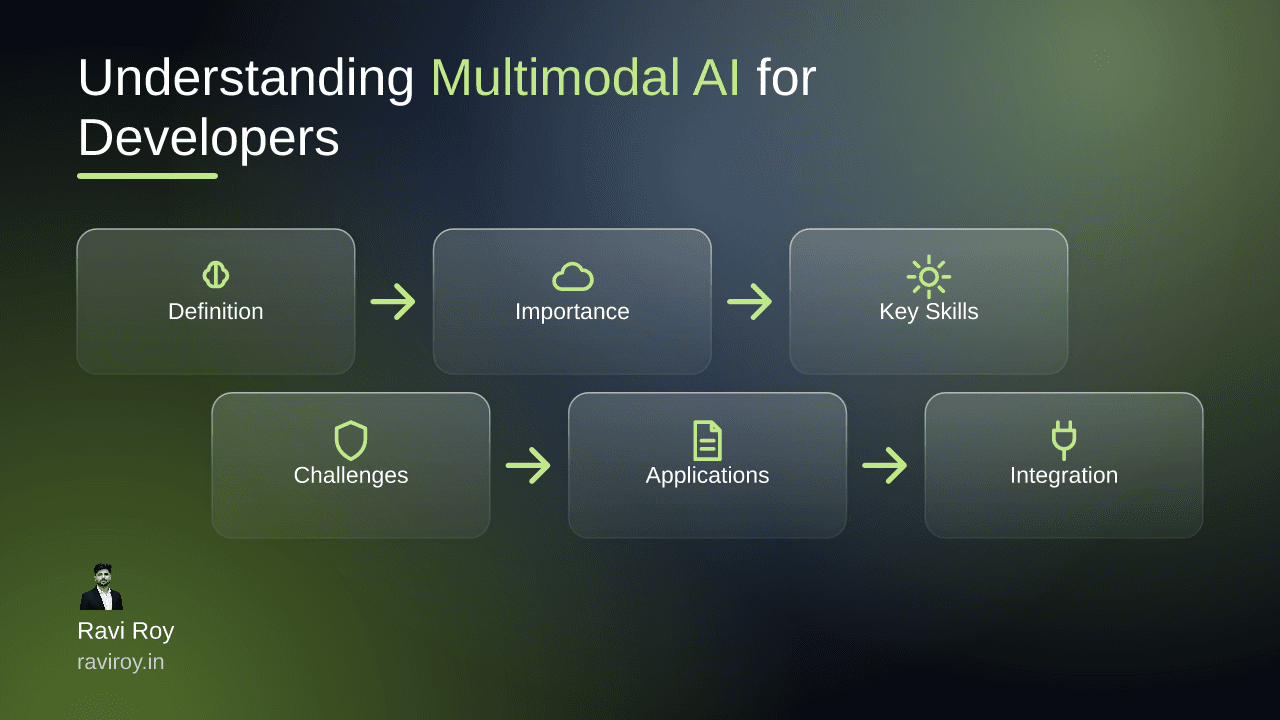 Understanding Multimodal AI for Developers

Definition

Importance

Key Skills

Challenges

Applications

Integration

Ravi Roy
raviroy.in